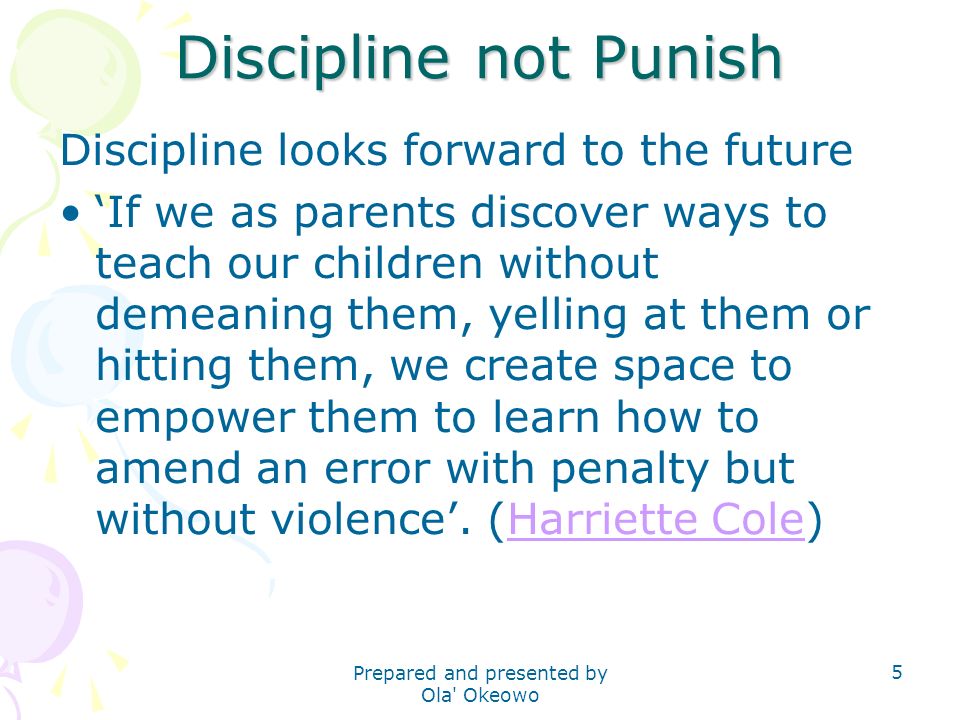 Discipline not Punish

Discipline looks forward to the future

• ‘If we as parents discover ways to teach our children without demeaning them, yelling at them or hitting them, we create space to empower them to learn how to amend an error with penalty but without violence’. (Harriette Cole)

Prepared and presented by Ola' Okeowo

5